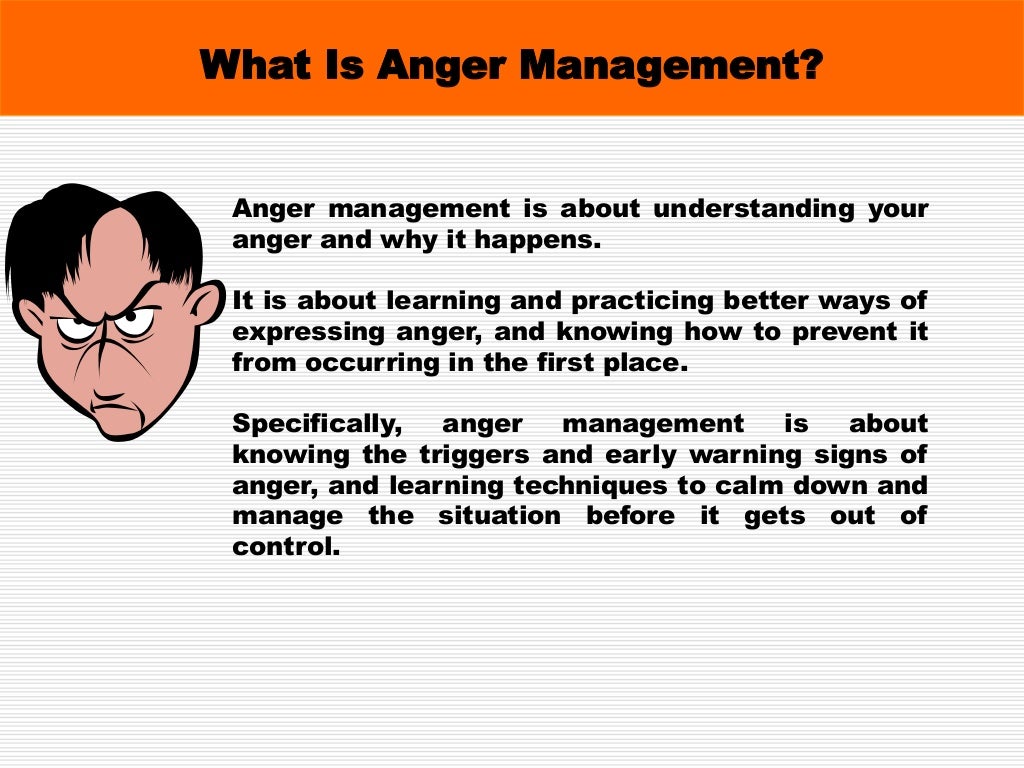 What Is Anger Management?

Anger management is about understanding your anger and why it happens.

It is about learning and practicing better ways of expressing anger, and knowing how to prevent it from occurring in the first place.

Specifically, anger management is about knowing the triggers and early warning signs of anger, and learning techniques to calm down and manage the situation before it gets out of control.